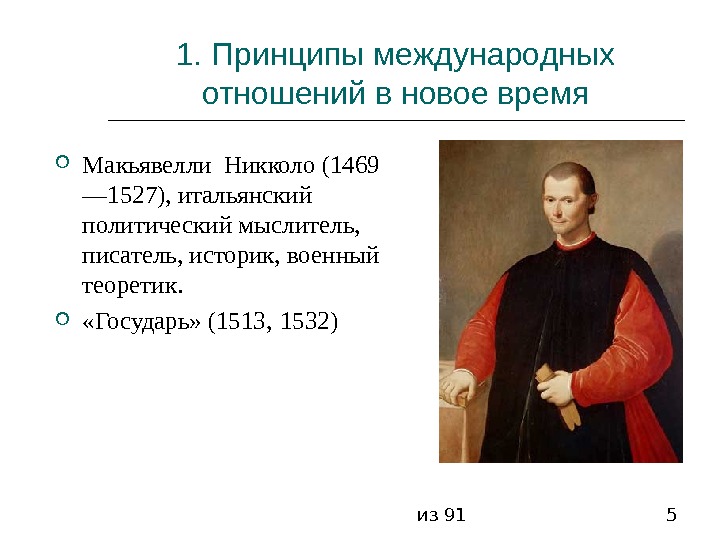 1. Принципы международных отношений в новое время

Макьявелли Никколо (1469—1527), итальянский политический мыслитель, писатель, историк, военный теоретик.

«Государь» (1513, 1532)

из 91

5